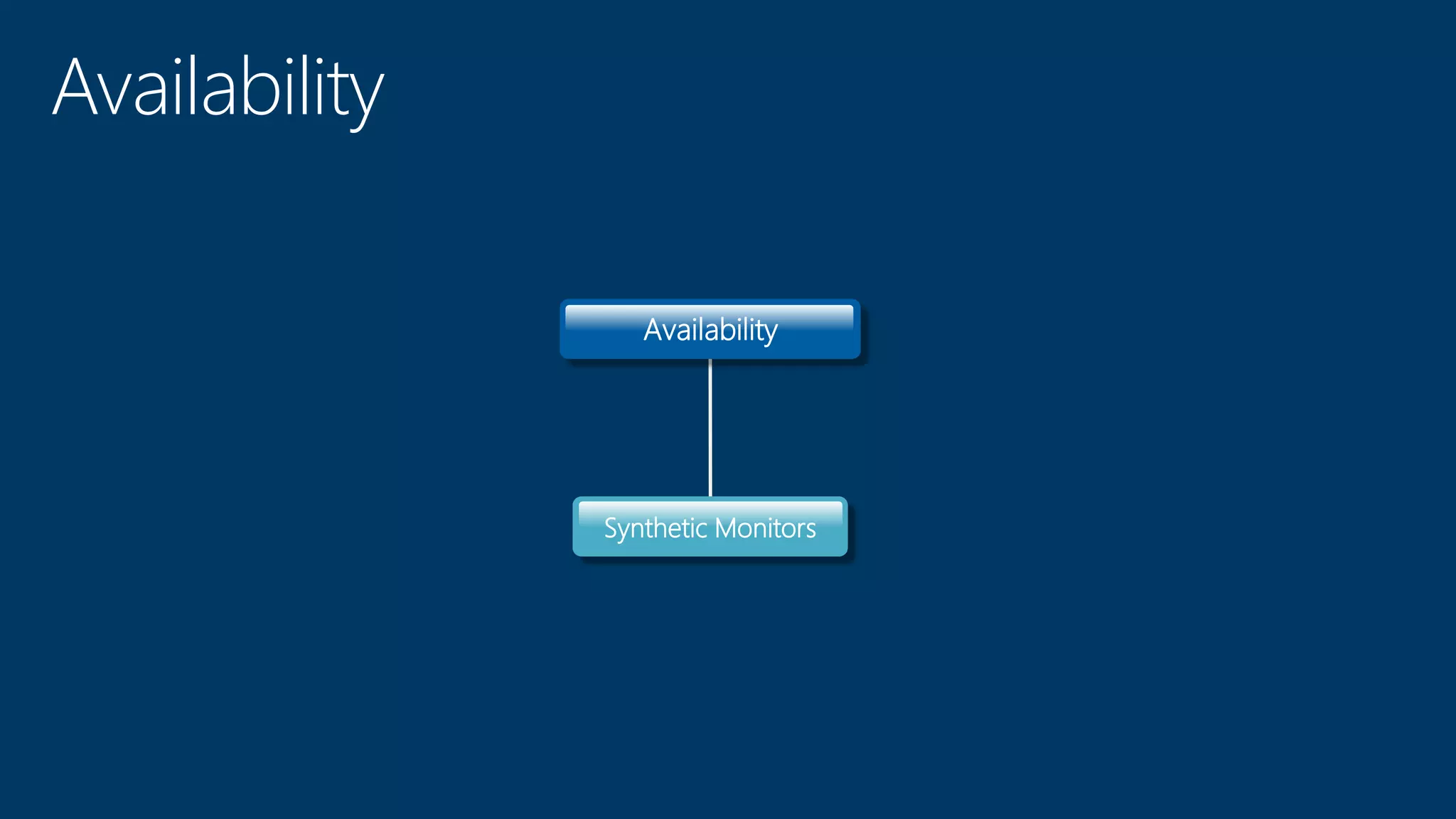 Availability

Availability

Synthetic Monitors